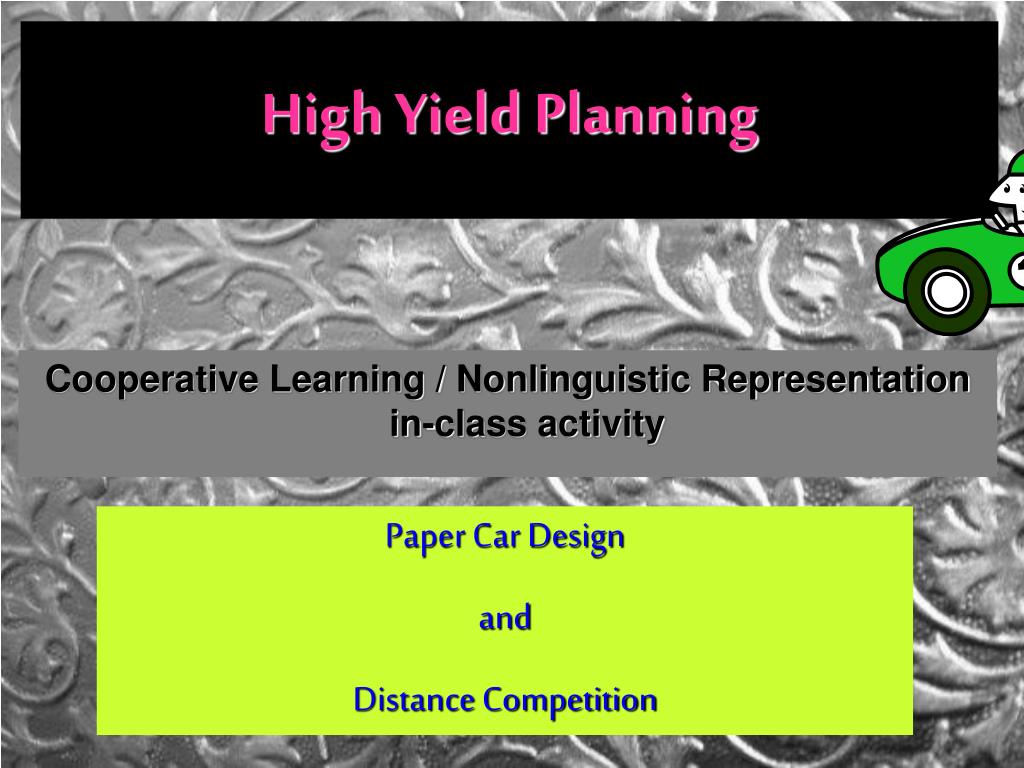 High Yield Planning

Cooperative Learning / Nonlinguistic Representation in-class activity

Paper Car Design

and

Distance Competition